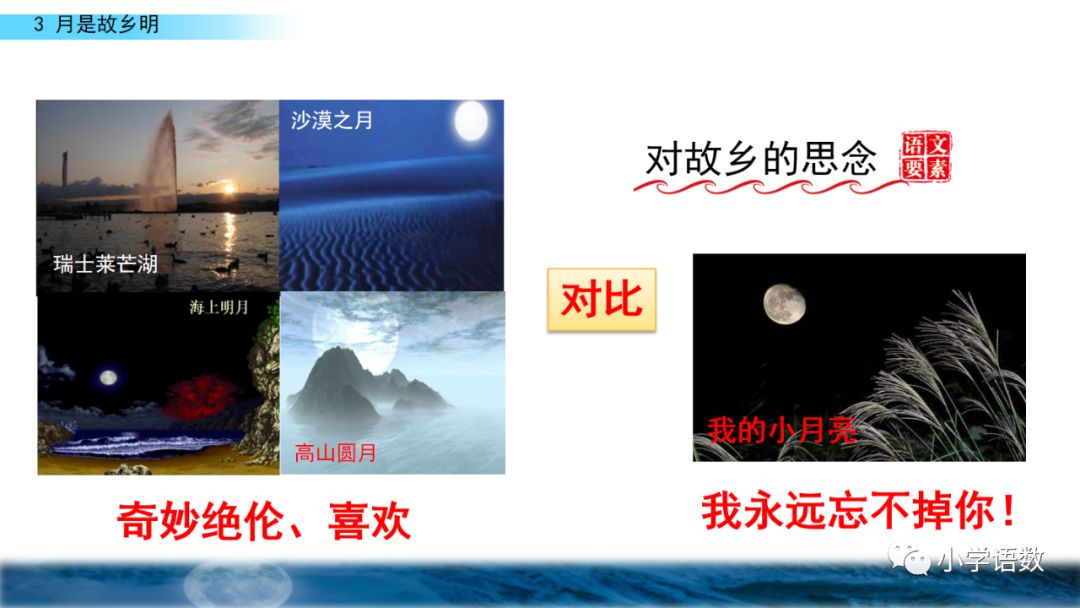 3 月是故乡明

沙漠之月

瑞士莱芒湖

海上明月

高山圆月

奇妙绝伦、喜欢

对比

对故乡的思念

语文要素

我的小月亮

我永远忘不掉你！

小学语数